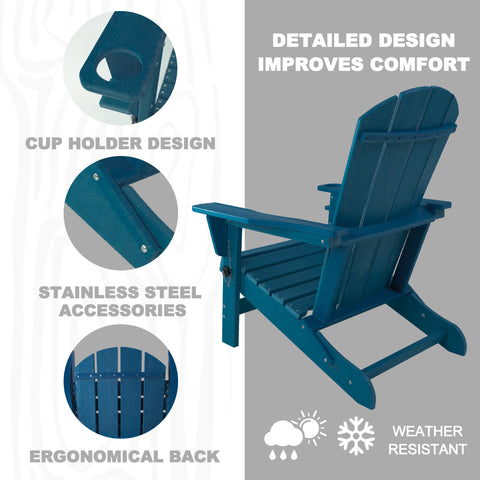 CUP HOLDER DESIGN

STAINLESS STEEL ACCESSORIES

ERGONOMICAL BACK

DETAILED DESIGN IMPROVES COMFORT

WEATHER RESISTANT